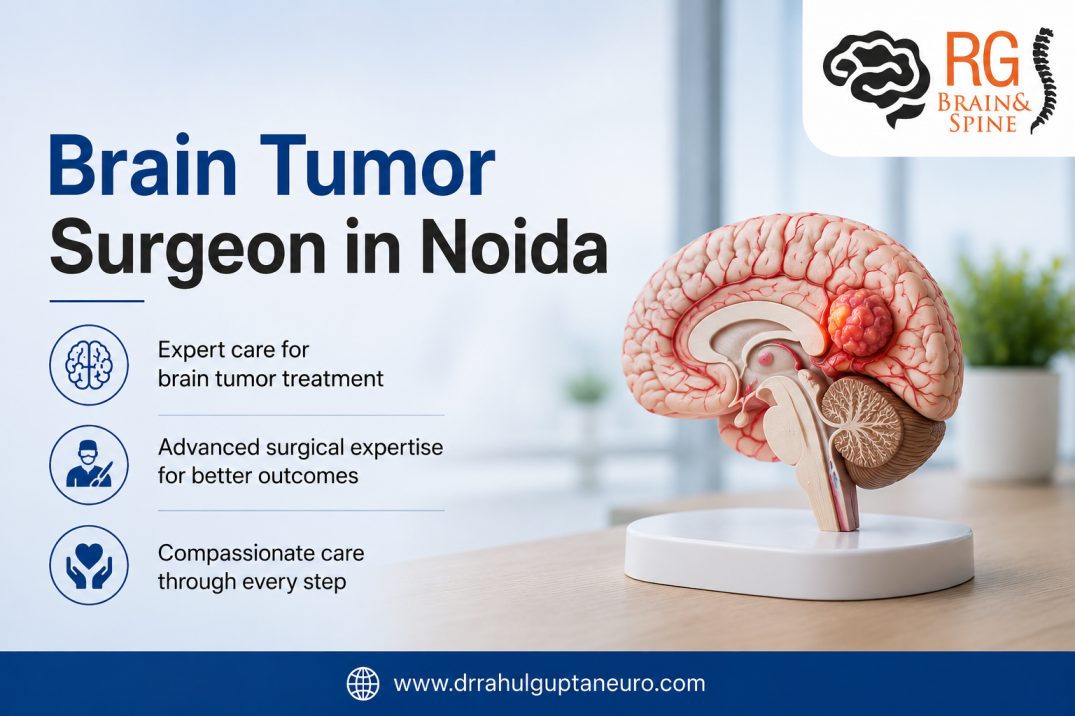 RG
BRAIN&
SPINE

Brain Tumor
Surgeon in Noida

Expert care for brain tumor treatment

Advanced surgical expertise for better outcomes

Compassionate care through every step

www.drrahulguptaneuro.com